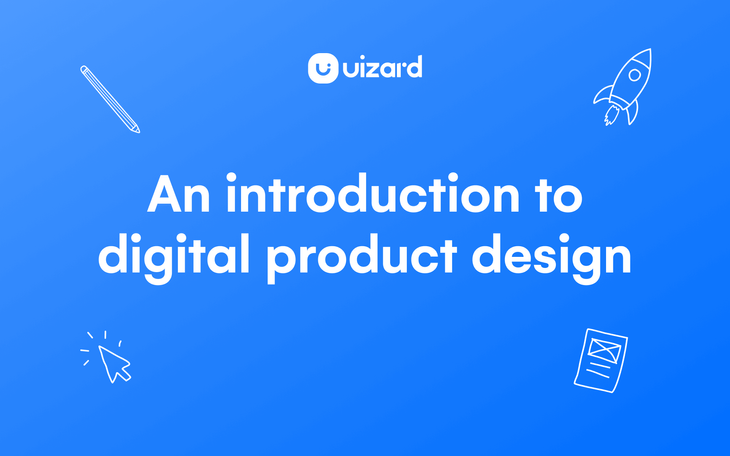 uizard

An introduction to digital product design